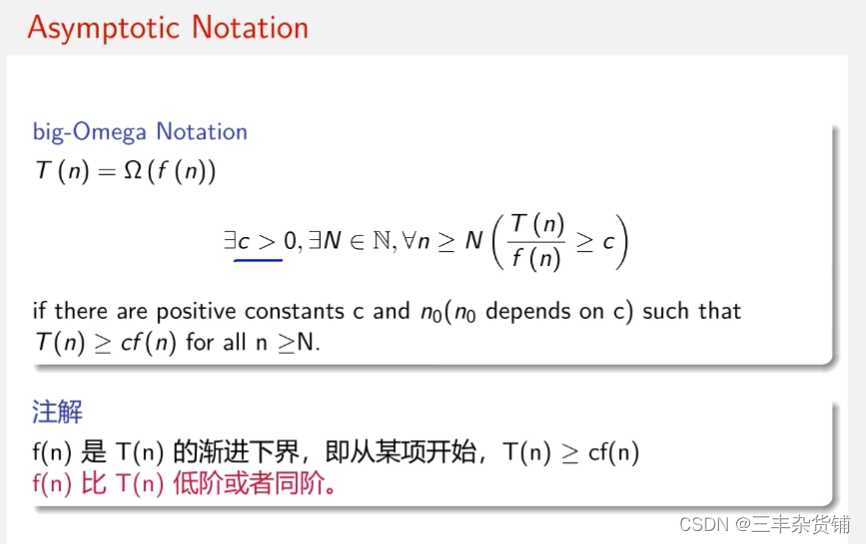 Asymptotic Notation

big-Omega Notation

$T(n) = \Omega(f(n))$

$\exists c > 0, \exists N \in \mathbb{N}, \forall n \geq N \left( \frac{T(n)}{f(n)} \geq c \right)$

if there are positive constants c and $n_0$($n_0$ depends on c) such that $T(n) \geq cf(n)$ for all n $\geq$N.

注解

f(n) 是 T(n) 的渐进下界，即从某项开始，T(n) $\geq$ cf(n)
f(n) 比 T(n) 低阶或者同阶。

CSDN @三丰杂货铺